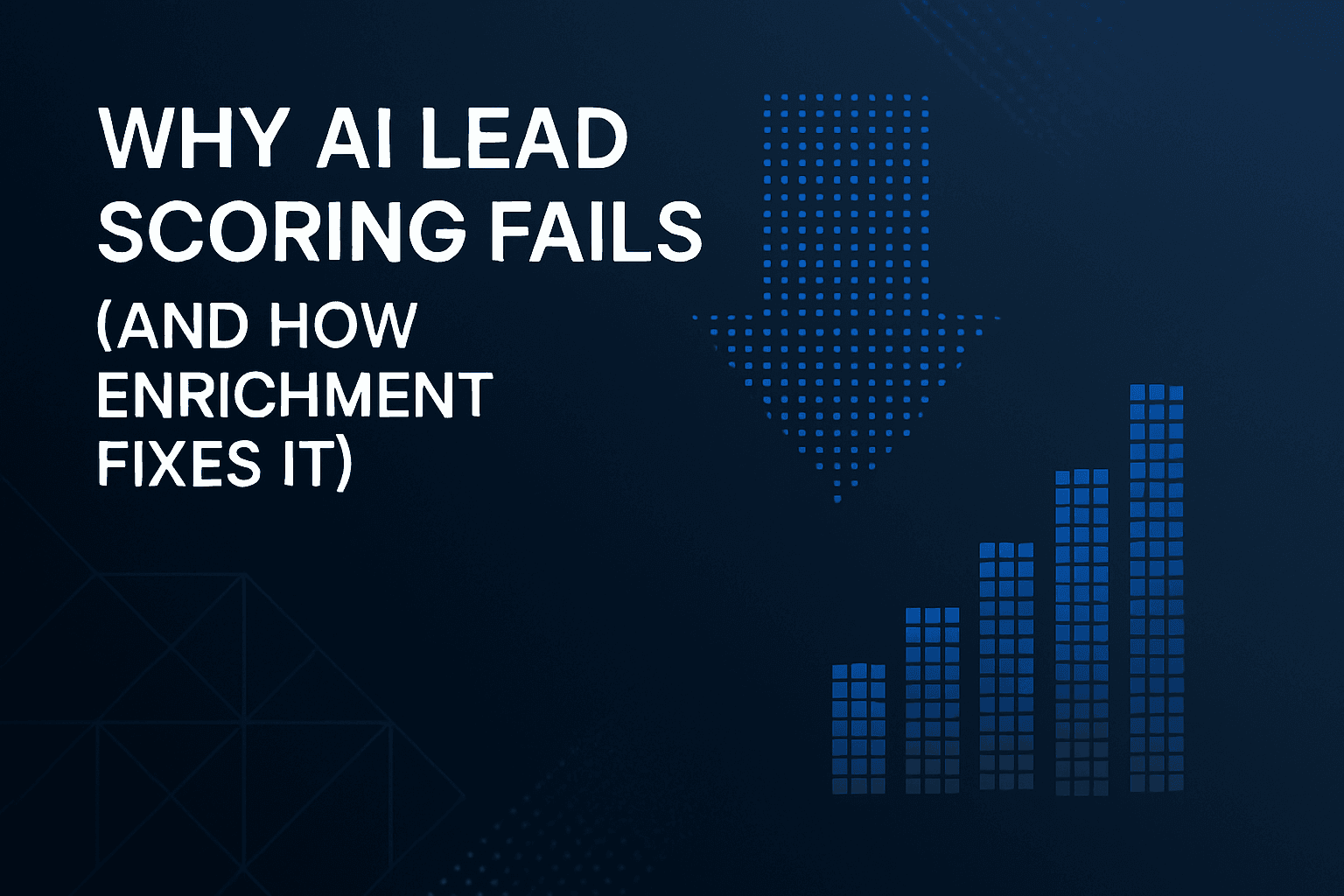 WHY AI LEAD SCORING FAILS

(AND HOW ENRICHMENT FIXES IT)